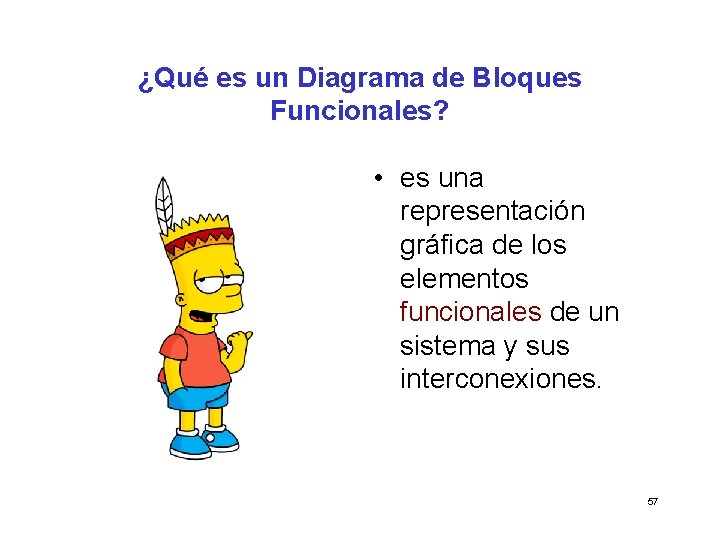 ¿Qué es un Diagrama de Bloques Funcionales?

• es una representación gráfica de los elementos funcionales de un sistema y sus interconexiones.

57